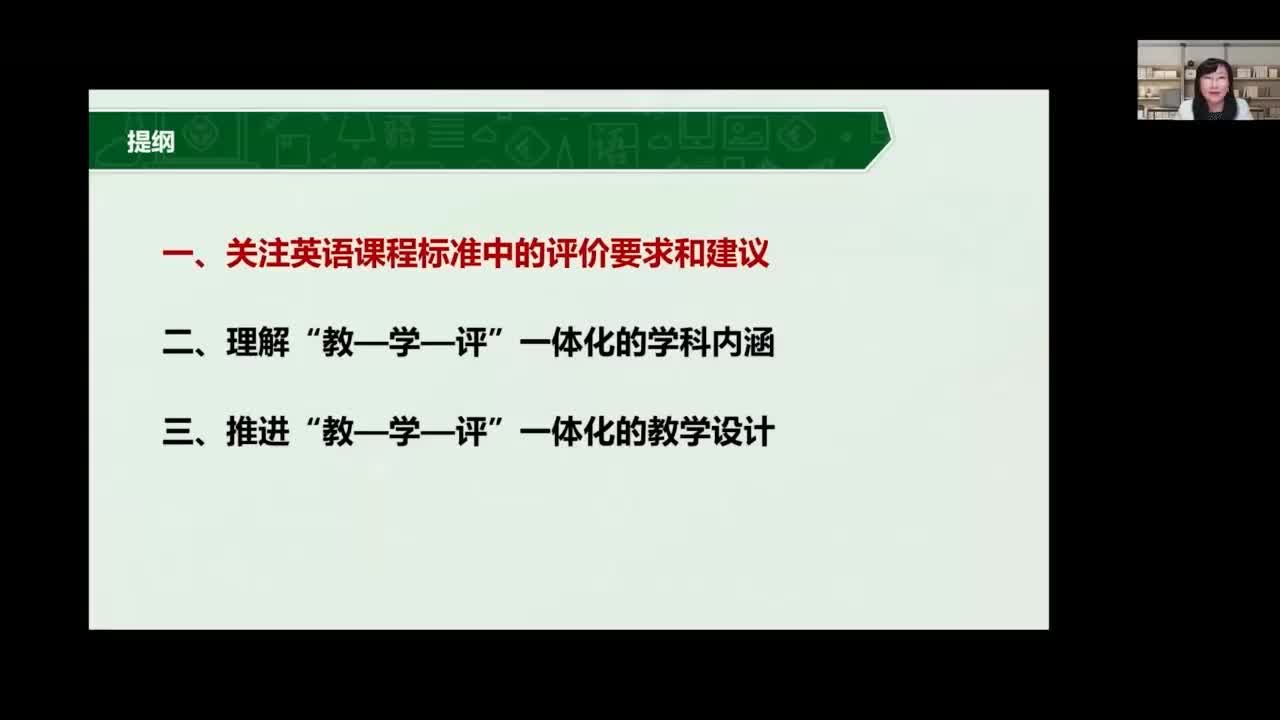 提纲

一、关注英语课程标准中的评价要求和建议

二、理解“教—学—评”一体化的学科内涵

三、推进“教—学—评”一体化的教学设计